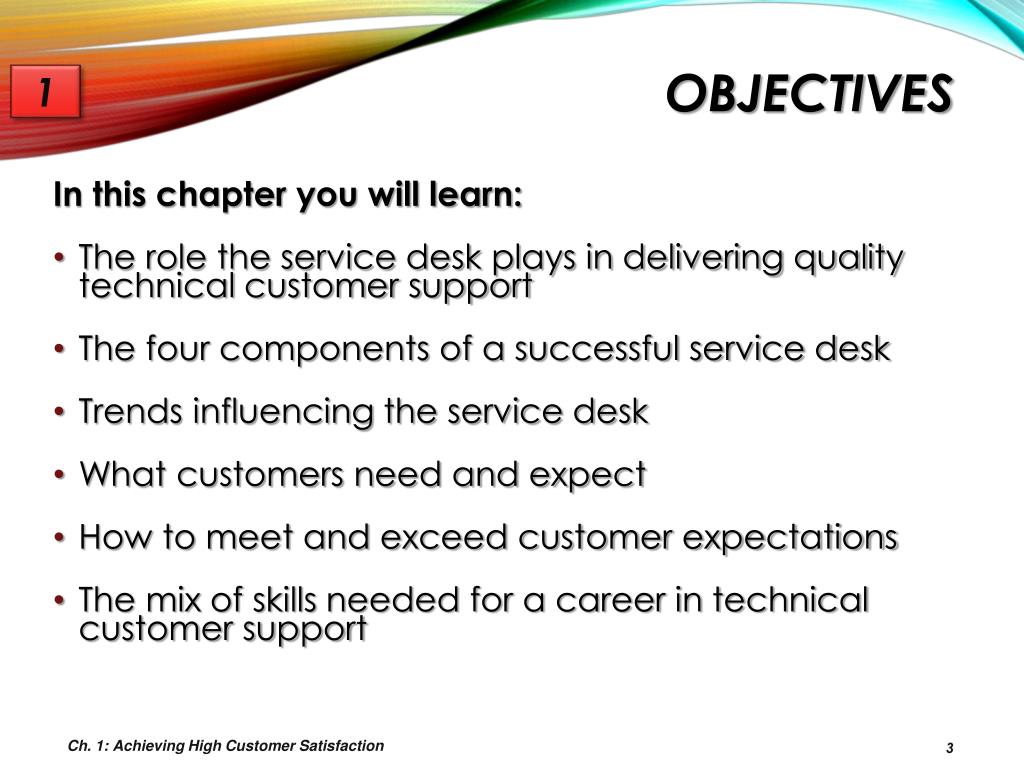 1

OBJECTIVES

In this chapter you will learn:

• The role the service desk plays in delivering quality technical customer support

• The four components of a successful service desk

• Trends influencing the service desk

• What customers need and expect

• How to meet and exceed customer expectations

• The mix of skills needed for a career in technical customer support

Ch. 1: Achieving High Customer Satisfaction

3